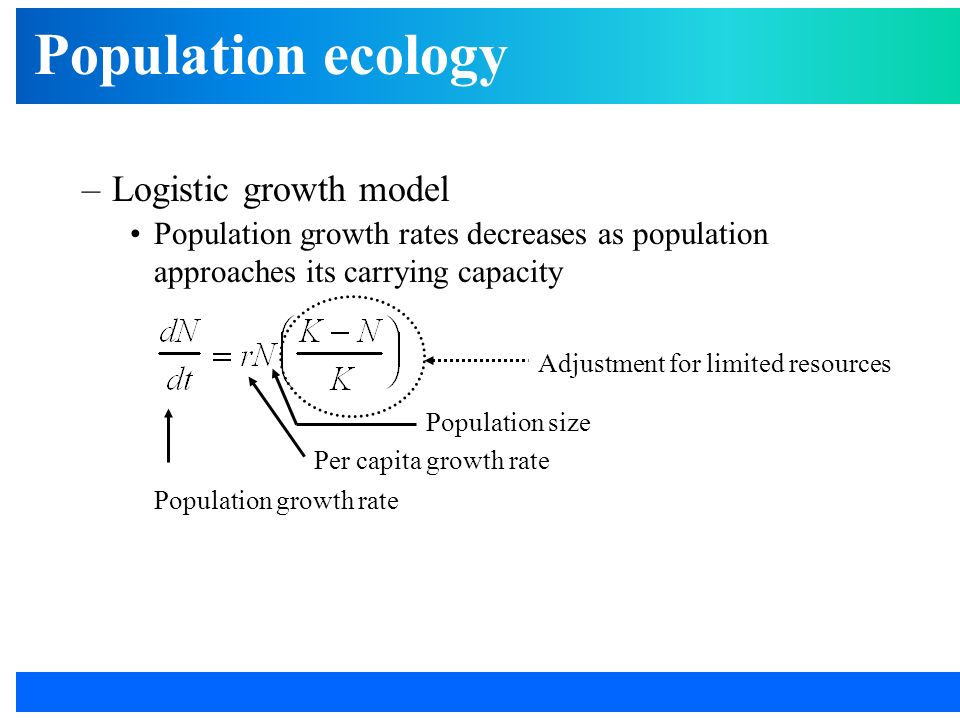 Population ecology

– Logistic growth model

• Population growth rates decreases as population approaches its carrying capacity

$\frac{dN}{dt} = rN\left(\frac{K-N}{K}\right)$

Adjustment for limited resources

Population size

Per capita growth rate

Population growth rate